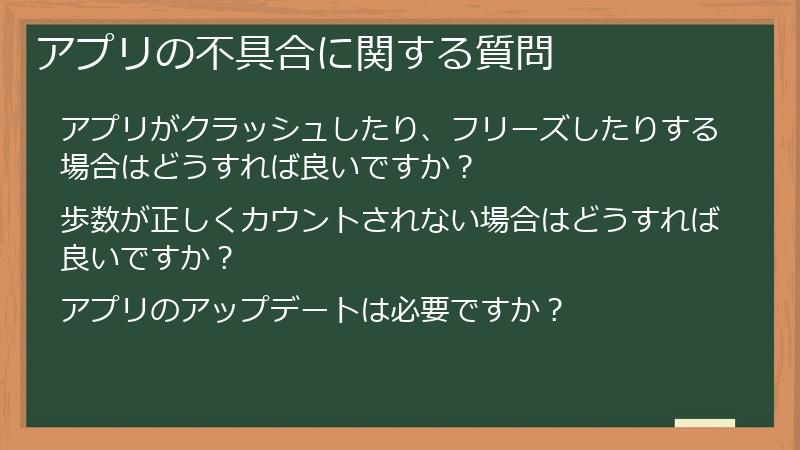 アプリの不具合に関する質問

アプリがクラッシュしたり、フリーズしたりする場合はどうすれば良いですか？

歩数が正しくカウントされない場合はどうすれば良いですか？

アプリのアップデートは必要ですか？